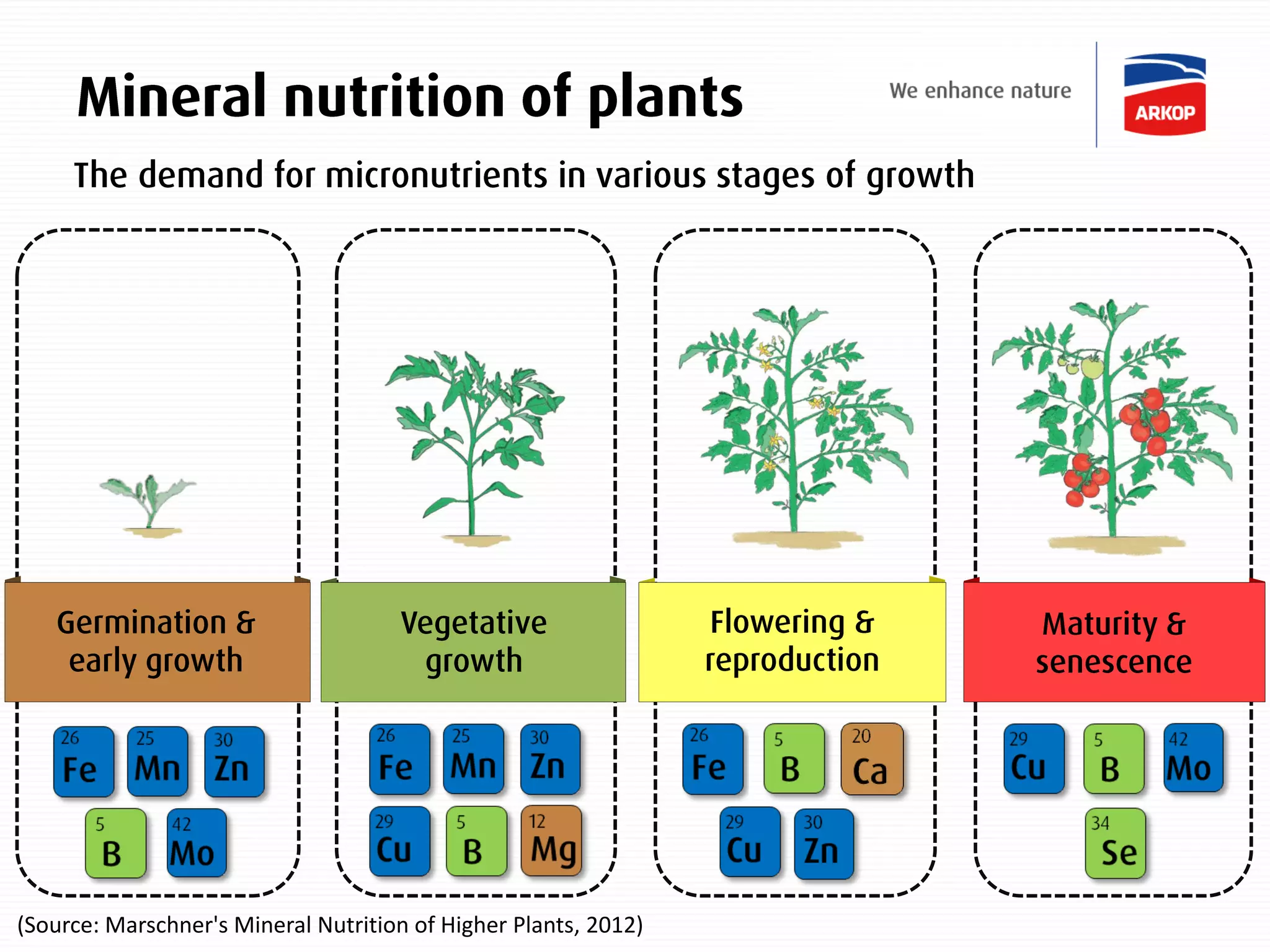 Mineral nutrition of plants

We enhance nature

ARKOP

The demand for micronutrients in various stages of growth

Germination & early growth

26 Fe 25 Mn 30 Zn
5 B 42 Mo

Vegetative growth

26 Fe 25 Mn 30 Zn
29 Cu 5 B 12 Mg

Flowering & reproduction

26 Fe 5 B 20 Ca
29 Cu 30 Zn

Maturity & senescence

29 Cu 5 B 42 Mo
34 Se

(Source: Marschner's Mineral Nutrition of Higher Plants, 2012)